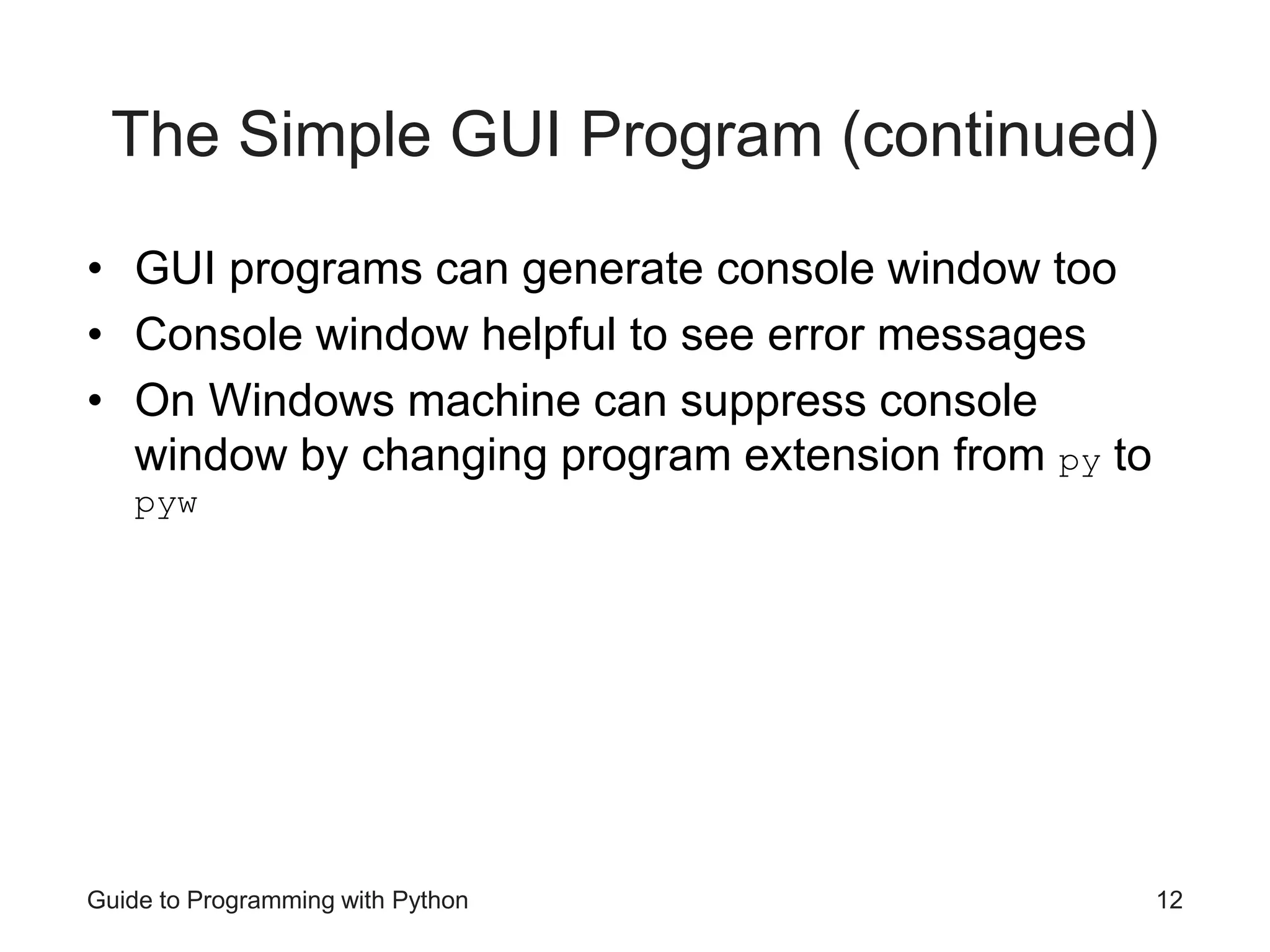 The Simple GUI Program (continued)

• GUI programs can generate console window too
• Console window helpful to see error messages
• On Windows machine can suppress console window by changing program extension from py to pyw

Guide to Programming with Python

12